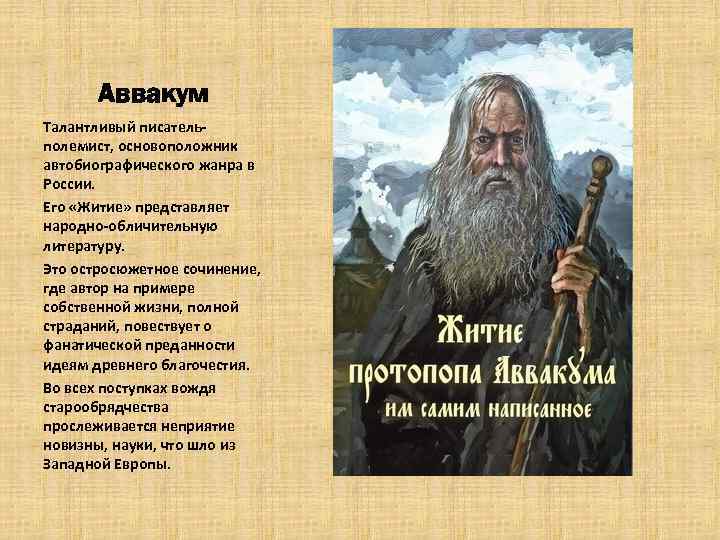 Аввакум

Талантливый писатель-полемист, основоположник автобиографического жанра в России.

Его «Житие» представляет народно-обличительную литературу.

Это остросюжетное сочинение, где автор на примере собственной жизни, полной страданий, повествует о фанатической преданности идеям древнего благочестия.

Во всех поступках вождя старообрядчества прослеживается неприятие новизны, науки, что шло из Западной Европы.

Житие протопопа Аввакума им самим написанное